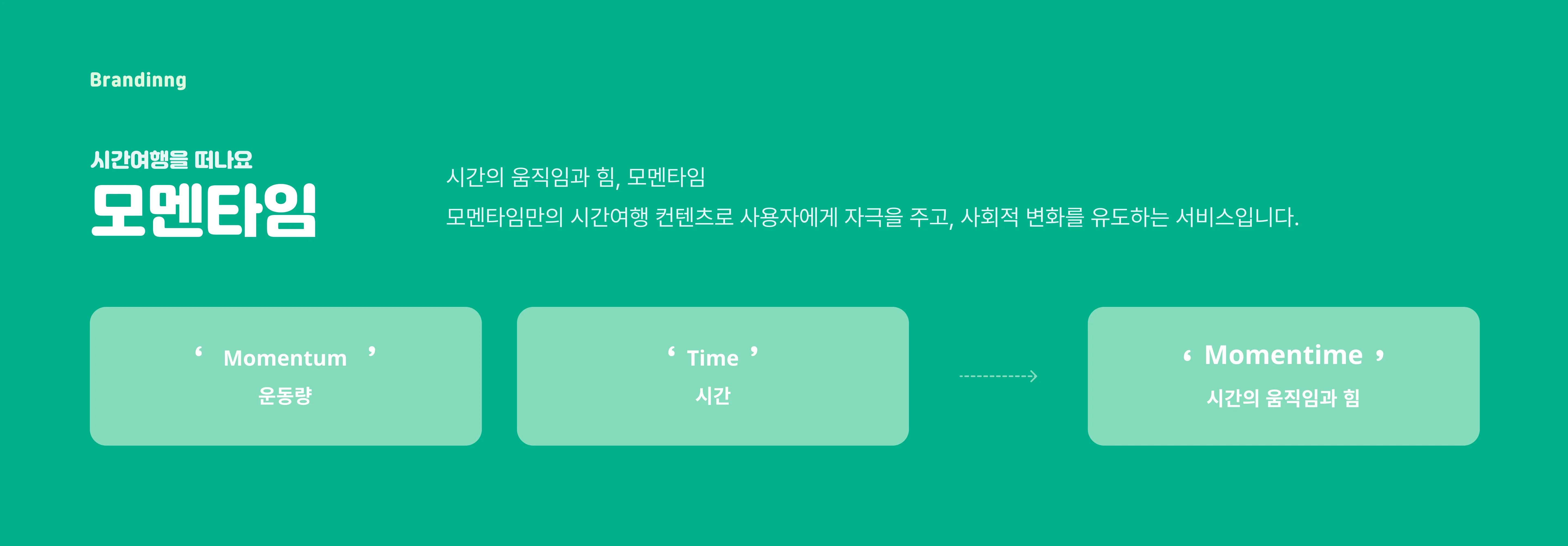 Brandinng

시간여행을 떠나요
모멘타임

시간의 움직임과 힘, 모멘타임
모멘타임만의 시간여행 컨텐츠로 사용자에게 자극을 주고, 사회적 변화를 유도하는 서비스입니다.

‘ Momentum ’
운동량

‘ Time ’
시간

‘ Momentime ’
시간의 움직임과 힘